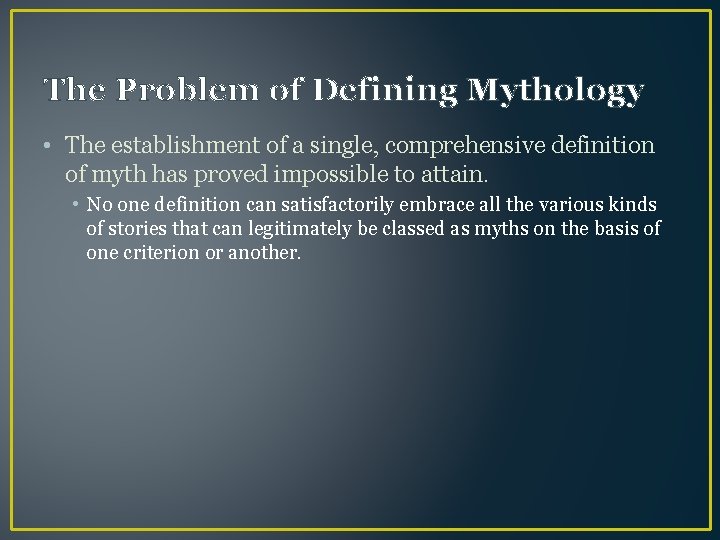 The Problem of Defining Mythology

• The establishment of a single, comprehensive definition of myth has proved impossible to attain.

• No one definition can satisfactorily embrace all the various kinds of stories that can legitimately be classed as myths on the basis of one criterion or another.